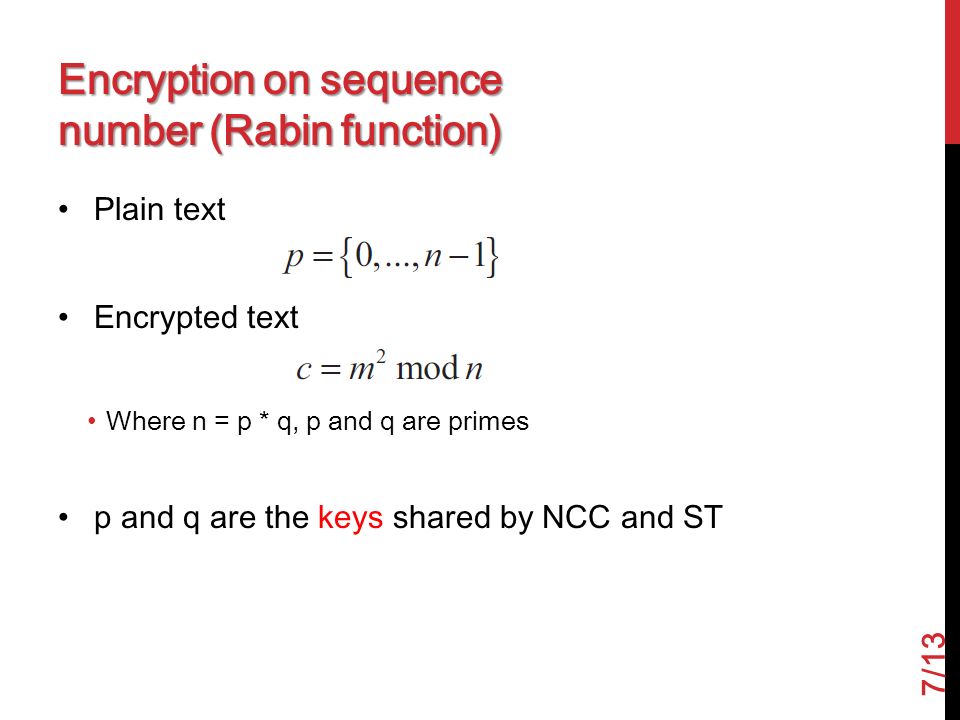 Encryption on sequence number (Rabin function)

• Plain text

$p = \{0, ..., n-1\}$

• Encrypted text

$c = m^2 \bmod n$

• Where n = p * q, p and q are primes

• p and q are the keys shared by NCC and ST

7/13